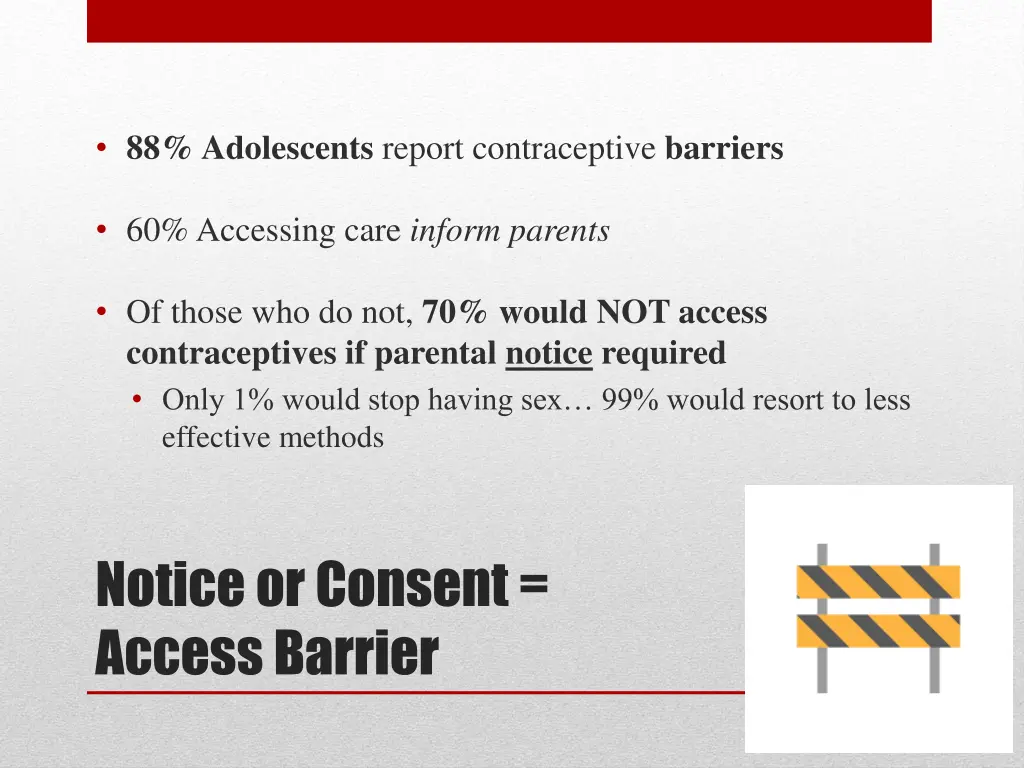 • 88% Adolescents report contraceptive barriers

• 60% Accessing care inform parents

• Of those who do not, 70% would NOT access contraceptives if parental notice required
  • Only 1% would stop having sex… 99% would resort to less effective methods

Notice or Consent = Access Barrier